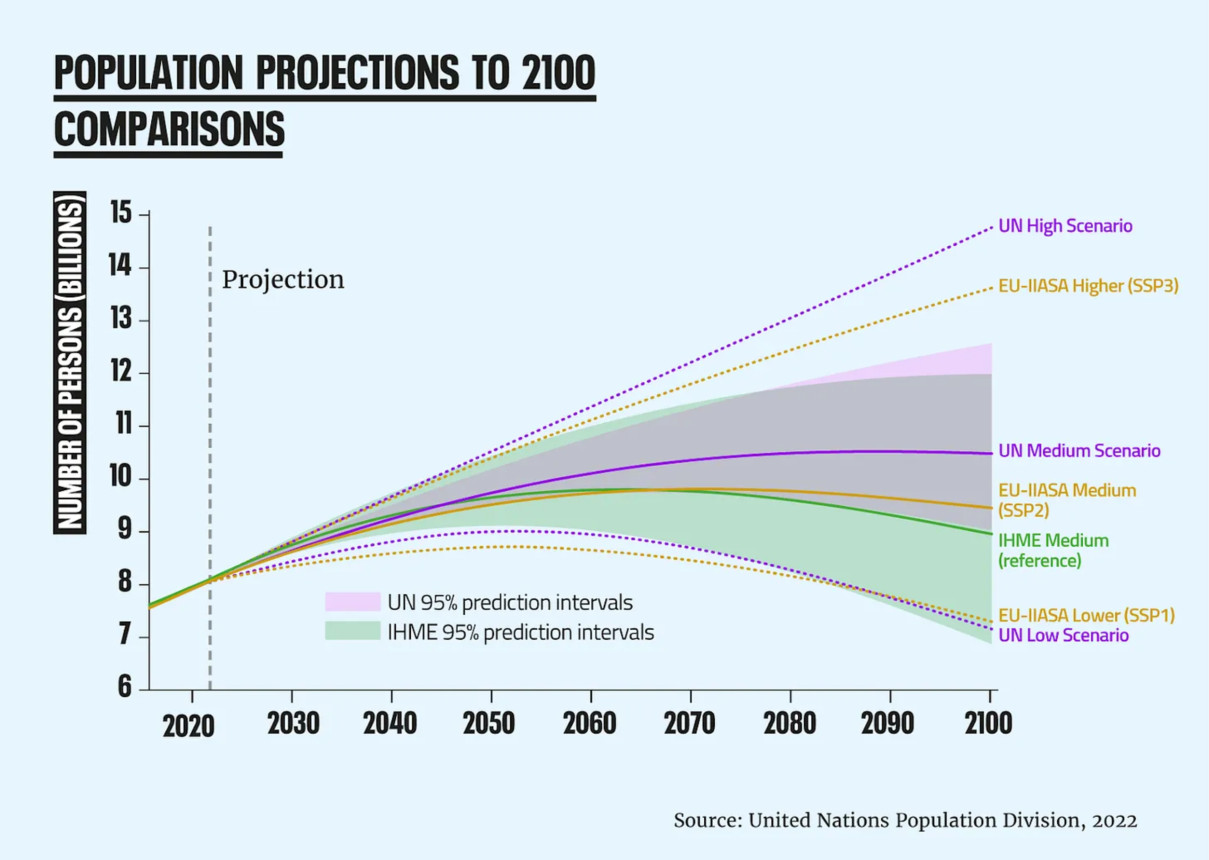 POPULATION PROJECTIONS TO 2100
COMPARISONS

NUMBER OF PERSONS (BILLIONS)

15
14
13
12
11
10
9
8
7
6

Projection

UN High Scenario
EU-IIASA Higher (SSP3)
UN Medium Scenario
EU-IIASA Medium (SSP2)
IHME Medium (reference)
EU-IIASA Lower (SSP1)
UN Low Scenario

UN 95% prediction intervals
IHME 95% prediction intervals

2020 2030 2040 2050 2060 2070 2080 2090 2100

Source: United Nations Population Division, 2022